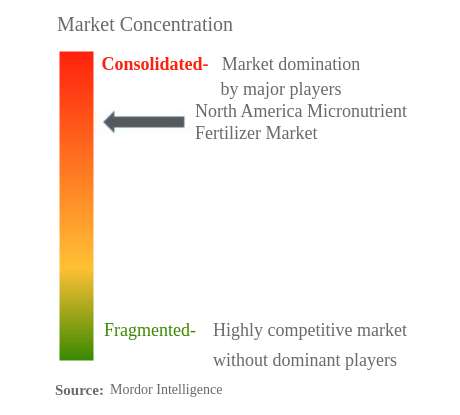 Market Concentration

Consolidated- Market domination by major players

North America Micronutrient Fertilizer Market

Fragmented- Highly competitive market without dominant players

Source: Mordor Intelligence